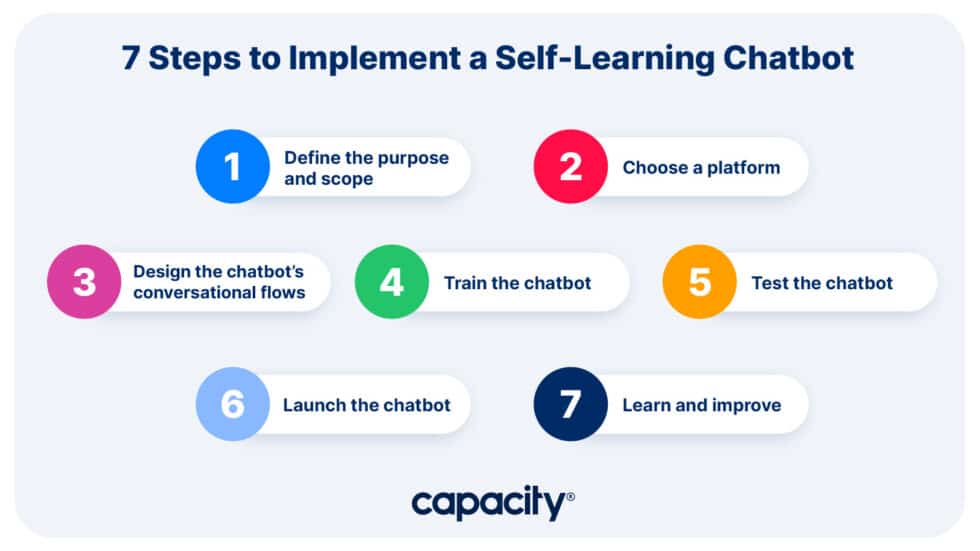 7 Steps to Implement a Self-Learning Chatbot

1 Define the purpose and scope

2 Choose a platform

3 Design the chatbot's conversational flows

4 Train the chatbot

5 Test the chatbot

6 Launch the chatbot

7 Learn and improve

capacity®